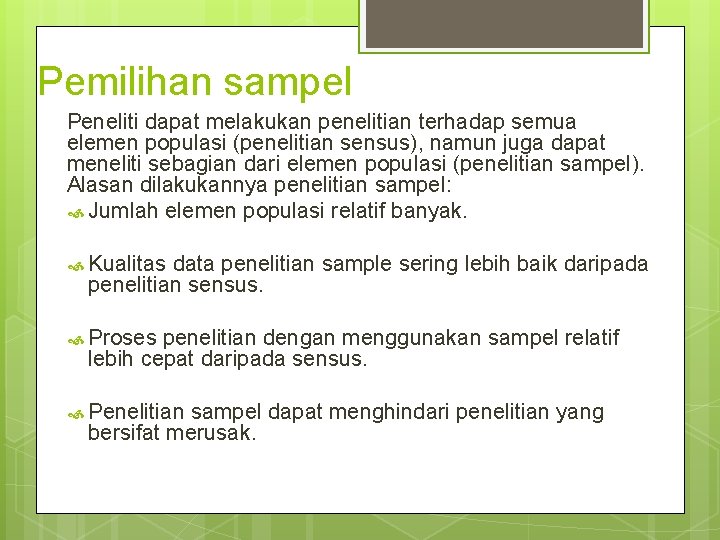 Pemilihan sampel

Peneliti dapat melakukan penelitian terhadap semua elemen populasi (penelitian sensus), namun juga dapat meneliti sebagian dari elemen populasi (penelitian sampel). Alasan dilakukannya penelitian sampel:

Jumlah elemen populasi relatif banyak.

Kualitas data penelitian sample sering lebih baik daripada penelitian sensus.

Proses penelitian dengan menggunakan sampel relatif lebih cepat daripada sensus.

Penelitian sampel dapat menghindari penelitian yang bersifat merusak.